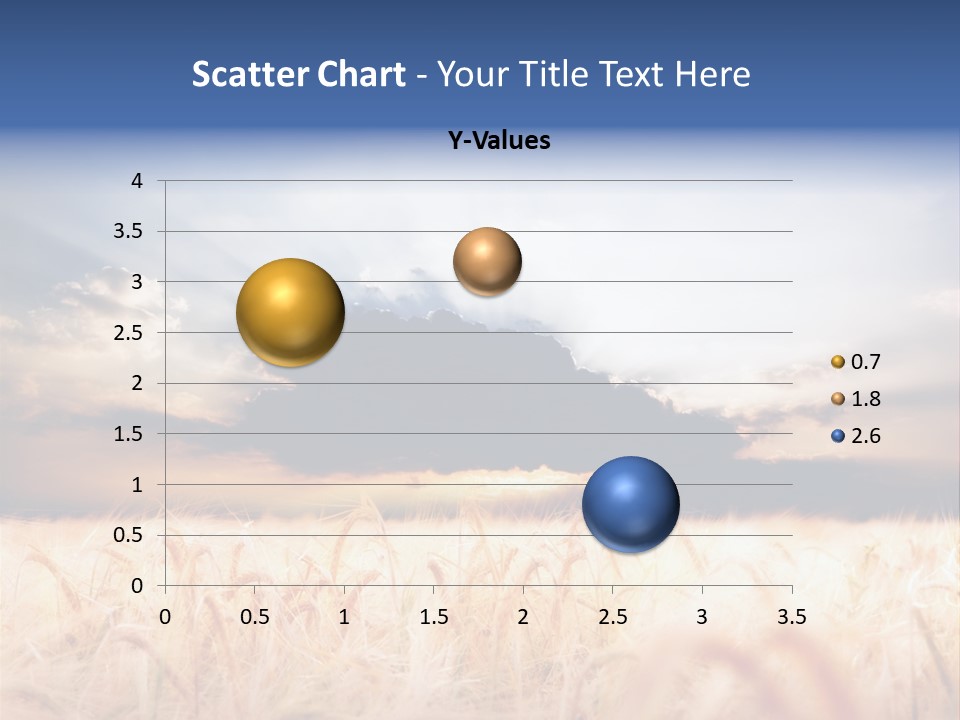 Scatter Chart - Your Title Text Here

Y-Values

4
3.5
3
2.5
2
1.5
1
0.5
0

0 0.5 1 1.5 2 2.5 3 3.5

0.7
1.8
2.6